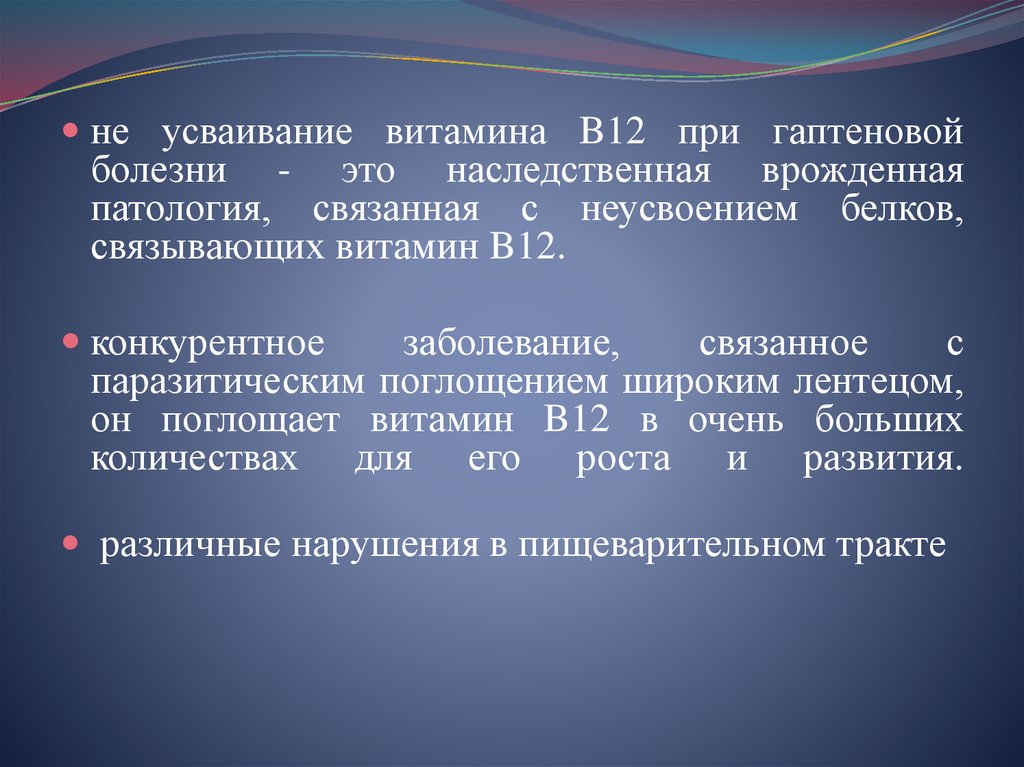 не усваивание витамина В12 при гаптеновой болезни - это наследственная врожденная патология, связанная с неусвоением белков, связывающих витамин В12.

конкурентное заболевание, связанное с паразитическим поглощением широким лентецом, он поглощает витамин В12 в очень больших количествах для его роста и развития.

различные нарушения в пищеварительном тракте